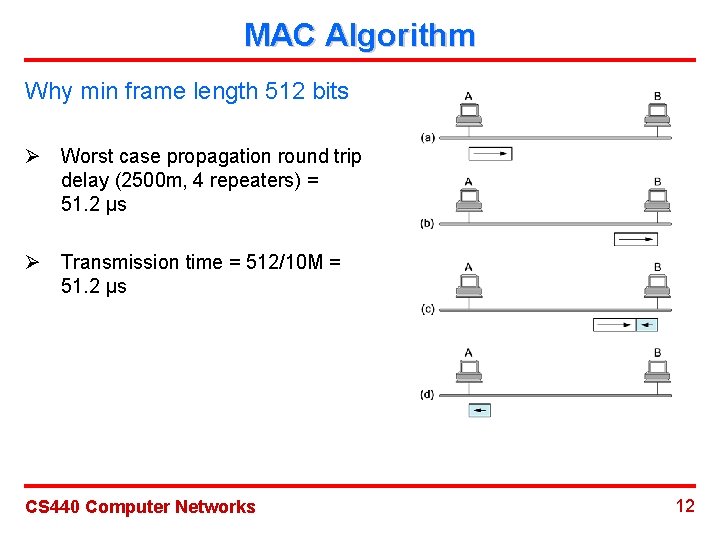 MAC Algorithm

Why min frame length 512 bits

➢ Worst case propagation round trip delay (2500m, 4 repeaters) = 51.2 μs

➢ Transmission time = 512/10M = 51.2 μs

A
B
(a)
A
B
(b)
A
B
(c)
A
B
(d)

CS440 Computer Networks
12